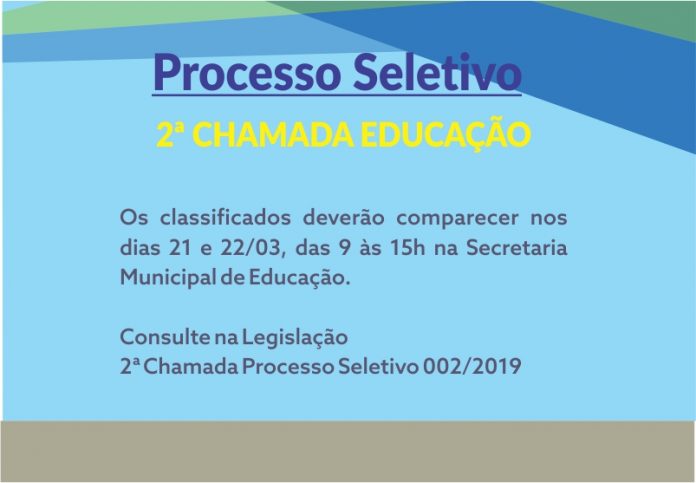 Processo Seletivo

2ª CHAMADA EDUCAÇÃO

Os classificados deverão comparecer nos dias 21 e 22/03, das 9 às 15h na Secretaria Municipal de Educação.

Consulte na Legislação
2ª Chamada Processo Seletivo 002/2019